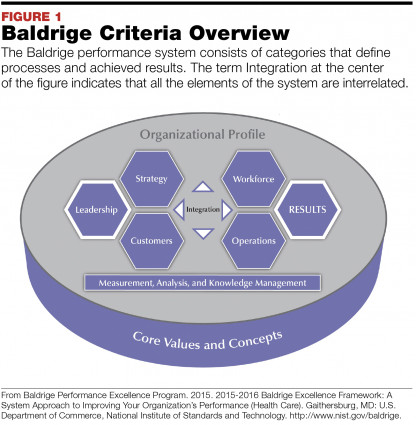 FIGURE 1
Baldrige Criteria Overview

The Baldrige performance system consists of categories that define processes and achieved results. The term Integration at the center of the figure indicates that all the elements of the system are interrelated.

Organizational Profile

Strategy

Workforce

Leadership

Integration

RESULTS

Customers

Operations

Measurement, Analysis, and Knowledge Management

Core Values and Concepts

From Baldrige Performance Excellence Program. 2015. 2015-2016 Baldrige Excellence Framework: A System Approach to Improving Your Organization's Performance (Health Care). Gaithersburg, MD: U.S. Department of Commerce, National Institute of Standards and Technology. http://www.nist.gov/baldrige.